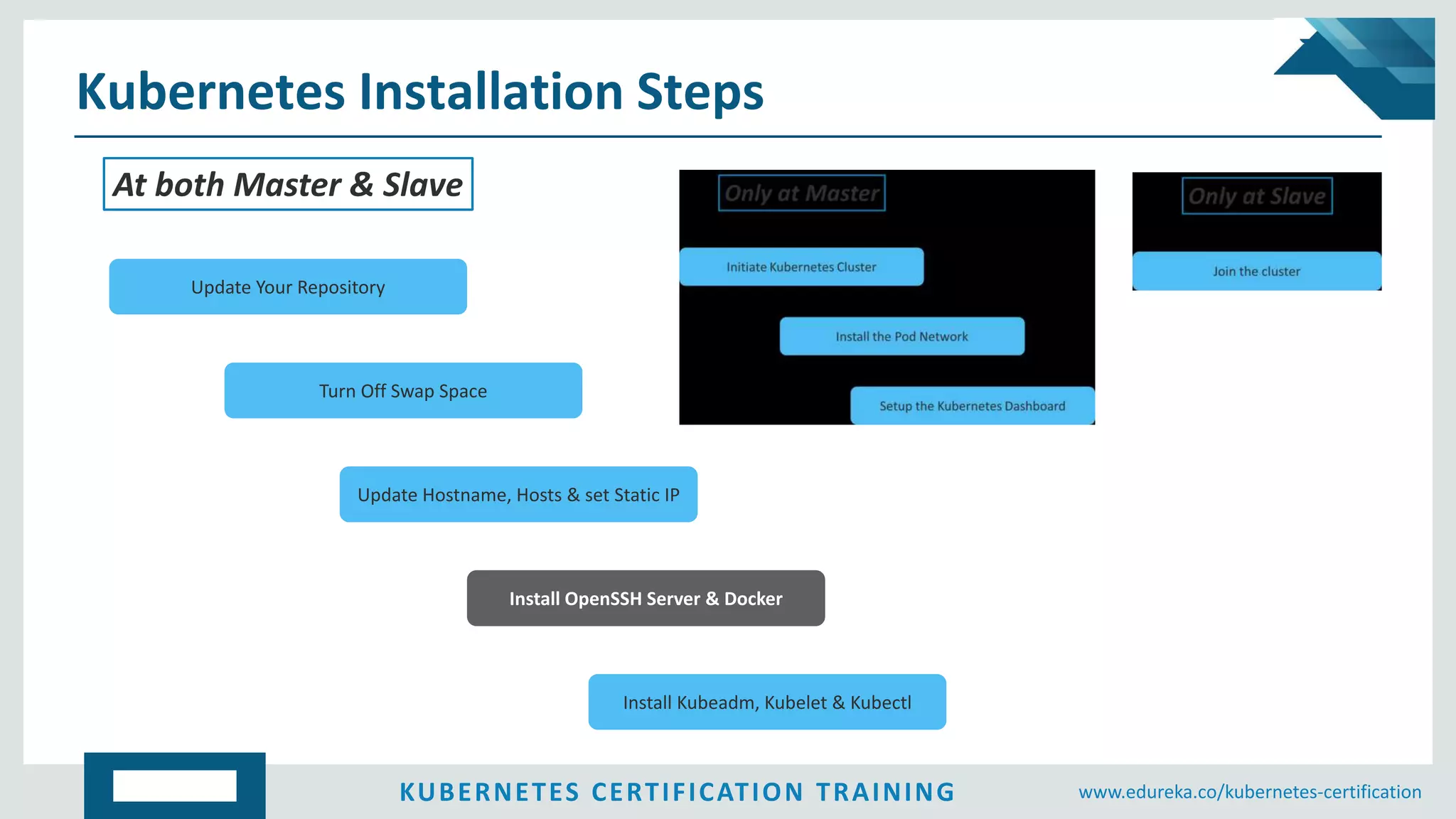 Kubernetes Installation Steps

At both Master & Slave

Update Your Repository

Turn Off Swap Space

Update Hostname, Hosts & set Static IP

Install OpenSSH Server & Docker

Install Kubeadm, Kubelet & Kubectl

Only at Master

Initiate Kubernetes Cluster

Install the Pod Network

Setup the Kubernetes Dashboard

Only at Slave

Join the cluster

KUBERNETES CERTIFICATION TRAINING

www.edureka.co/kubernetes-certification